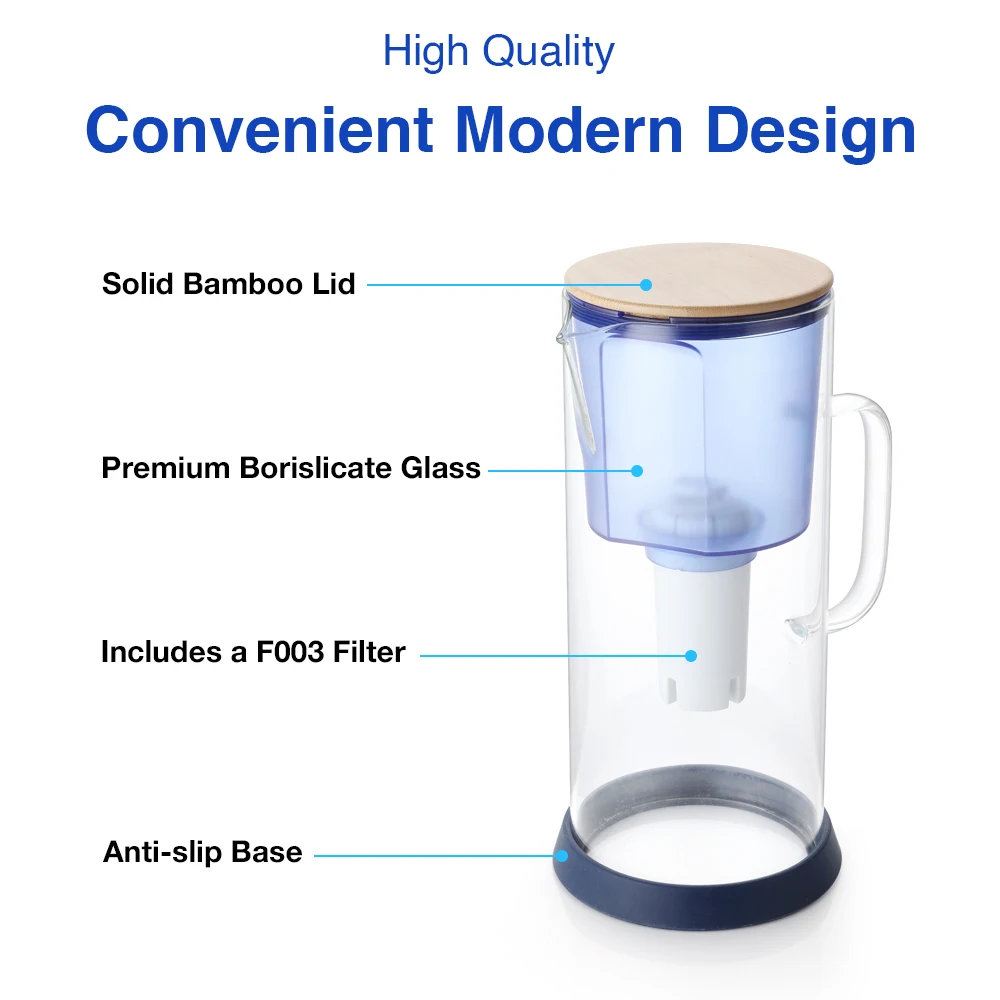 High Quality

Convenient Modern Design

Solid Bamboo Lid

Premium Borislicate Glass

Includes a F003 Filter

Anti-slip Base